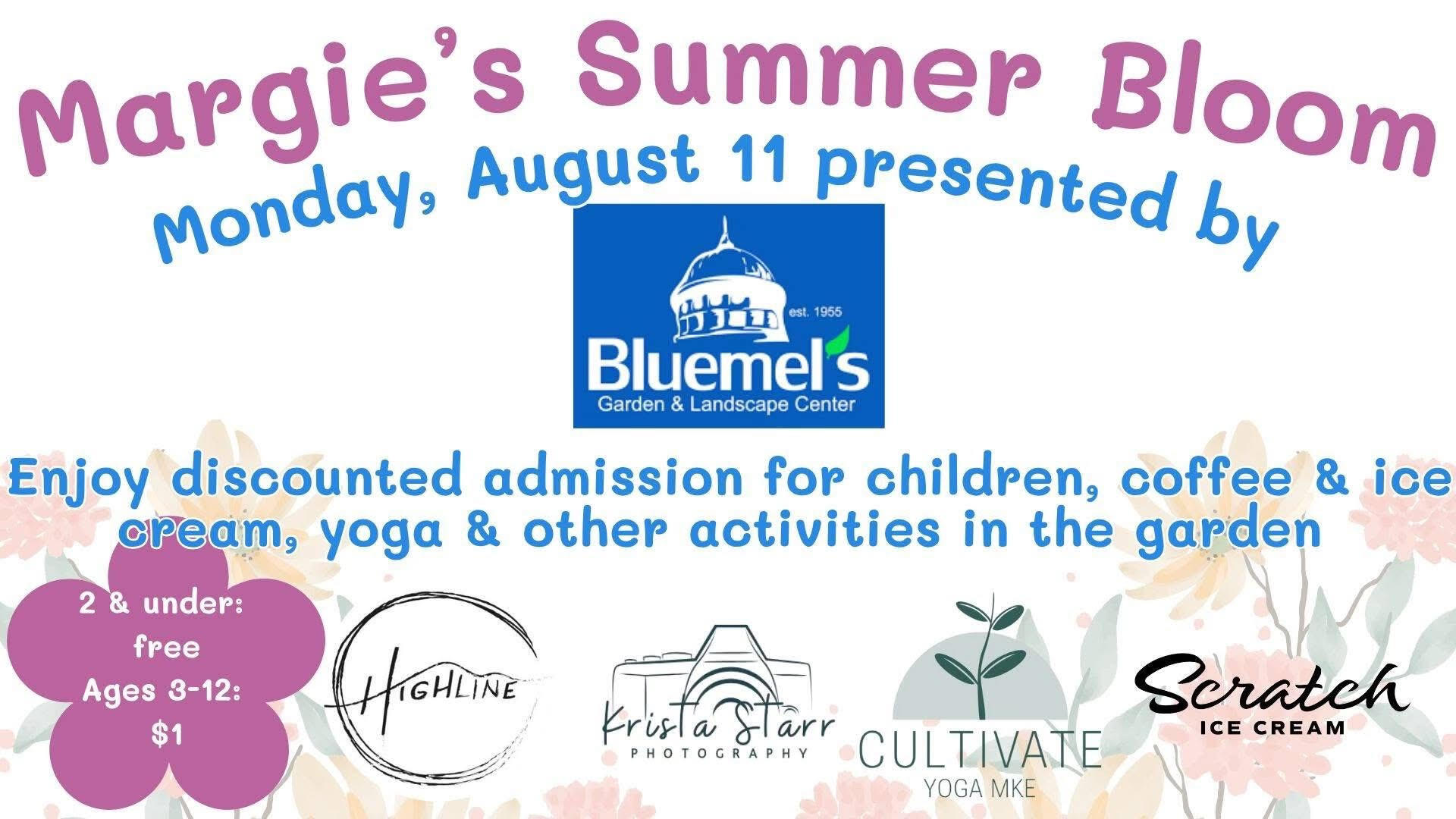 Margie's Summer Bloom

Monday, August 11 presented by

est. 1955
Bluemel's
Garden & Landscape Center

Enjoy discounted admission for children, coffee & ice cream, yoga & other activities in the garden

2 & under: free
Ages 3-12: $1

HIGHLINE

Krista Starr
PHOTOGRAPHY

CULTIVATE
YOGA MKE

Scratch
ICE CREAM